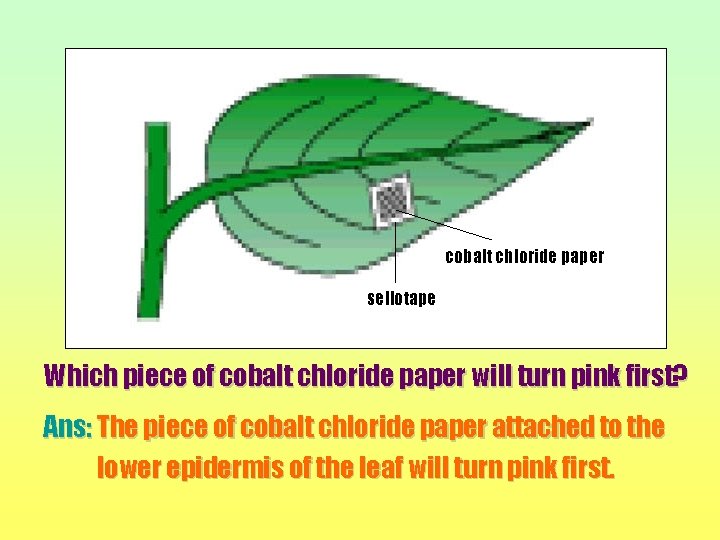 cobalt chloride paper

sellotape

Which piece of cobalt chloride paper will turn pink first?

Ans: The piece of cobalt chloride paper attached to the lower epidermis of the leaf will turn pink first.